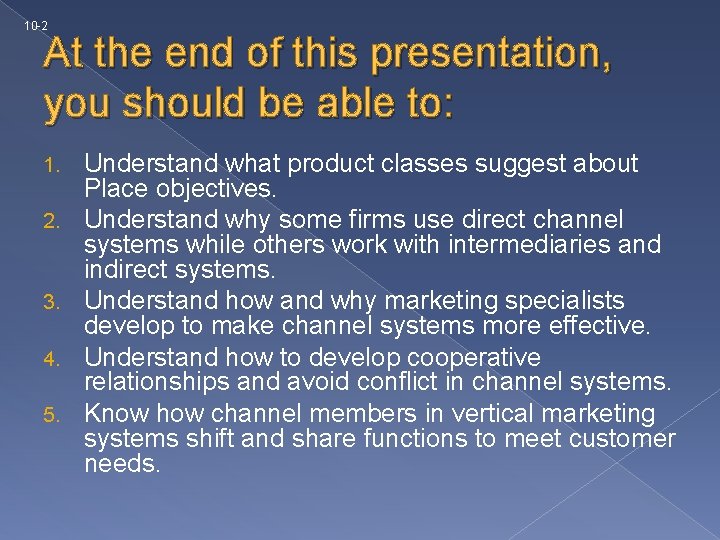 10-2

At the end of this presentation, you should be able to:

1. Understand what product classes suggest about Place objectives.
2. Understand why some firms use direct channel systems while others work with intermediaries and indirect systems.
3. Understand how and why marketing specialists develop to make channel systems more effective.
4. Understand how to develop cooperative relationships and avoid conflict in channel systems.
5. Know how channel members in vertical marketing systems shift and share functions to meet customer needs.